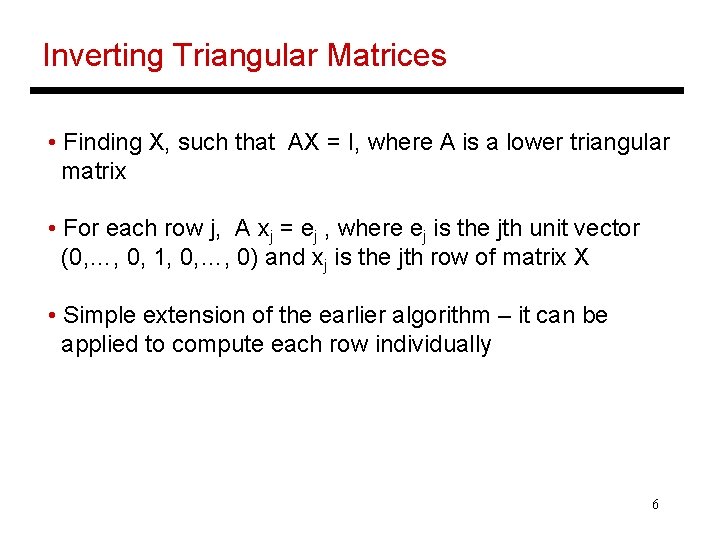 Inverting Triangular Matrices

• Finding X, such that AX = I, where A is a lower triangular matrix

• For each row j, A $x_j$ = $e_j$ , where $e_j$ is the jth unit vector (0,…, 0, 1, 0,…, 0) and $x_j$ is the jth row of matrix X

• Simple extension of the earlier algorithm – it can be applied to compute each row individually

6